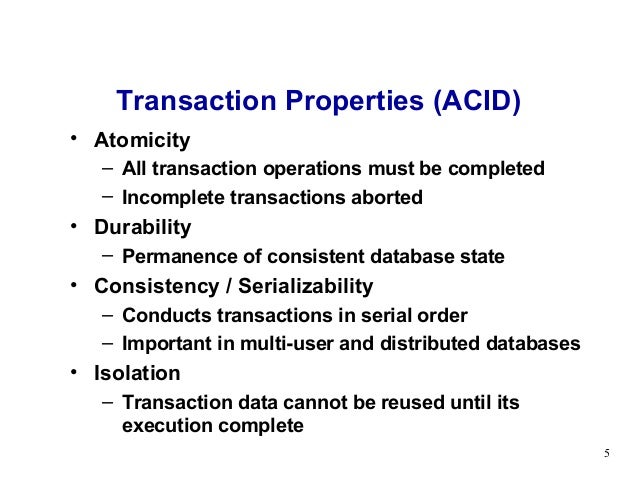 Transaction Properties (ACID)

• Atomicity
– All transaction operations must be completed
– Incomplete transactions aborted
• Durability
– Permanence of consistent database state
• Consistency / Serializability
– Conducts transactions in serial order
– Important in multi-user and distributed databases
• Isolation
– Transaction data cannot be reused until its execution complete

5